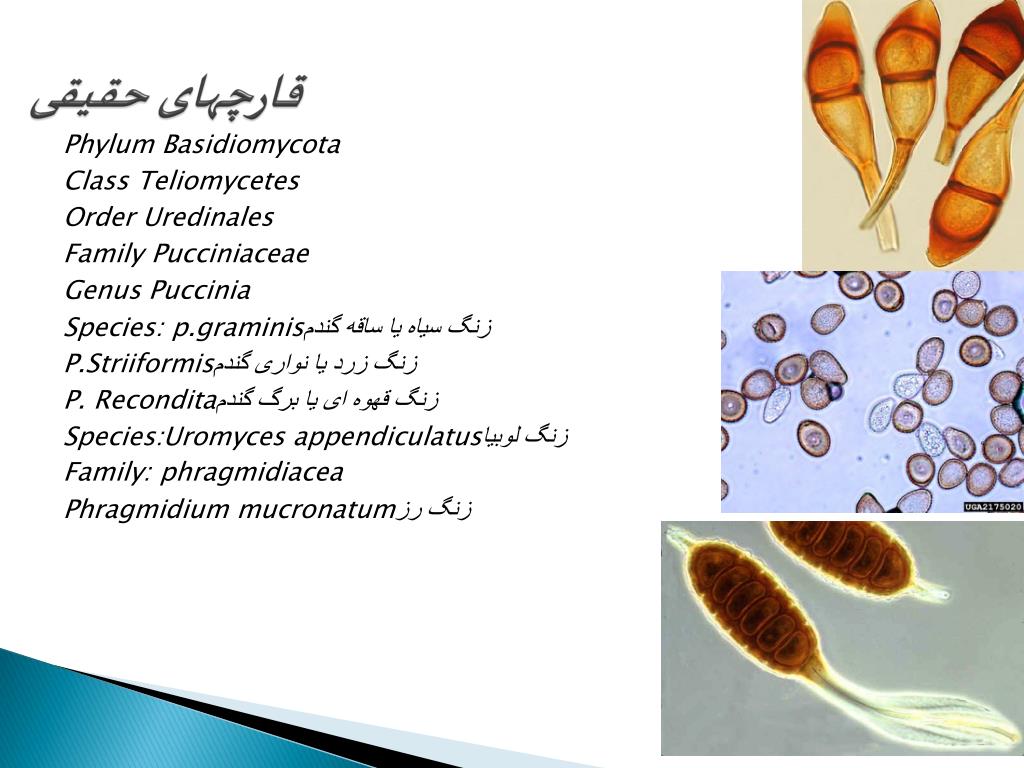 قارچهای حقیقی

Phylum Basidiomycota
Class Teliomycetes
Order Uredinales
Family Pucciniaceae
Genus Puccinia
Species: p.graminisزنگ سیاه یا ساقه گندم
P.Striiformisزنگ زرد یا نواری گندم
P. Reconditaزنگ قهوه ای یا برگ گندم
Species:Uromyces appendiculatusزنگ لوبیا
Family: phragmidiacea
Phragmidium mucronatumزنگ رز

UGA2175020